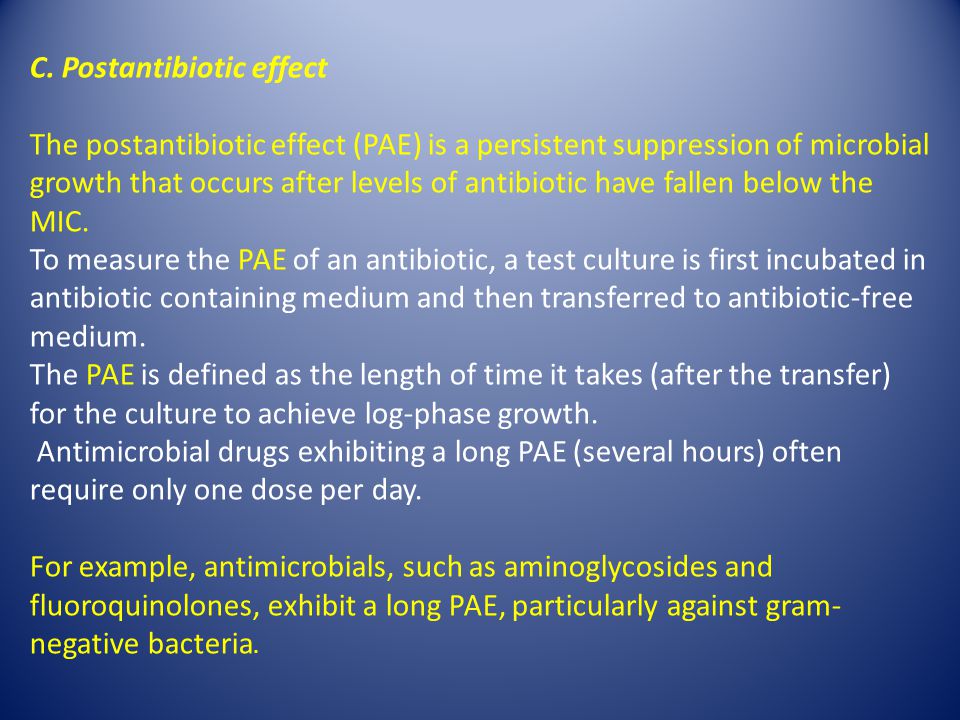 C. Postantibiotic effect

The postantibiotic effect (PAE) is a persistent suppression of microbial growth that occurs after levels of antibiotic have fallen below the MIC.
To measure the PAE of an antibiotic, a test culture is first incubated in antibiotic containing medium and then transferred to antibiotic-free medium.
The PAE is defined as the length of time it takes (after the transfer) for the culture to achieve log-phase growth.
Antimicrobial drugs exhibiting a long PAE (several hours) often require only one dose per day.

For example, antimicrobials, such as aminoglycosides and fluoroquinolones, exhibit a long PAE, particularly against gram-negative bacteria.